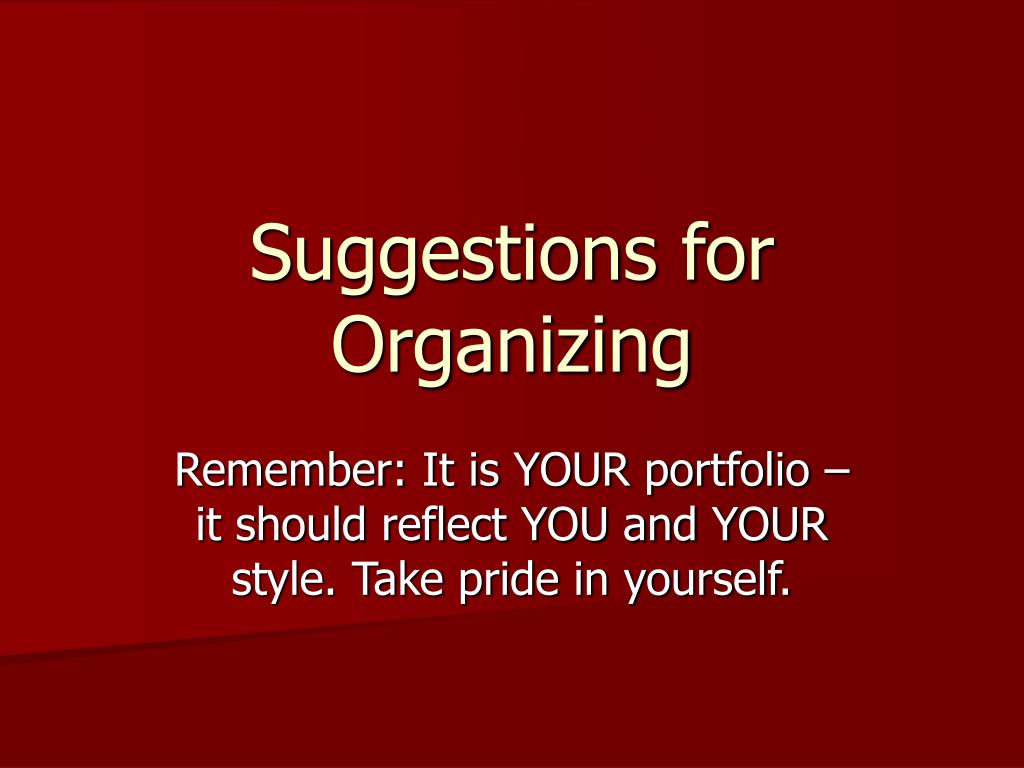 Suggestions for Organizing

Remember: It is YOUR portfolio – it should reflect YOU and YOUR style. Take pride in yourself.